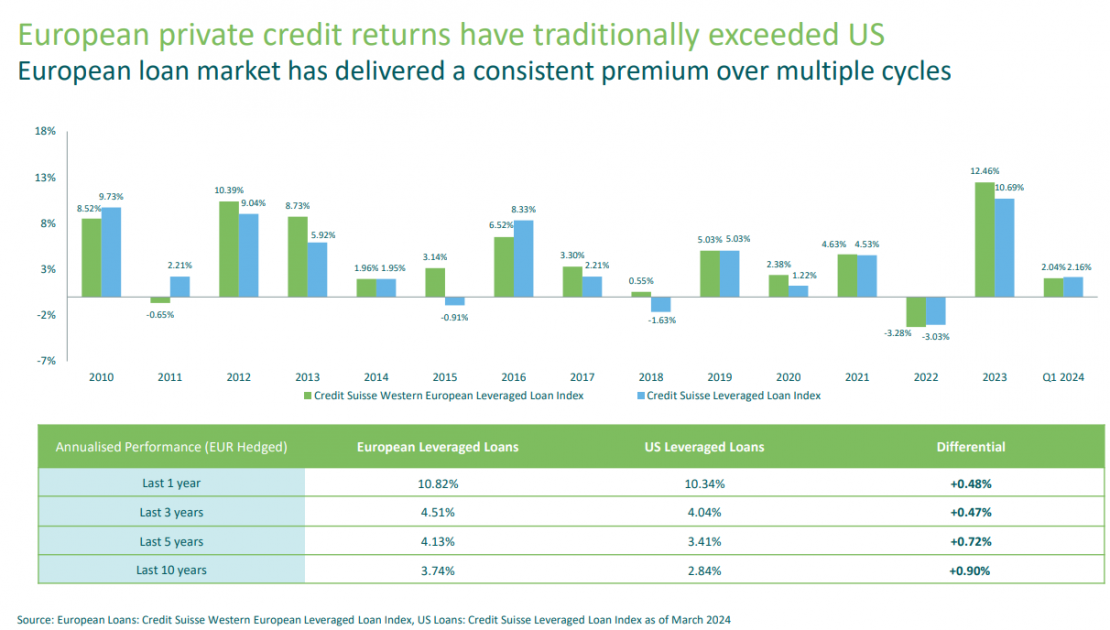 European private credit returns have traditionally exceeded US
European loan market has delivered a consistent premium over multiple cycles

18%
13%
8%
3%
-2%
-7%

8.52% 9.73%
-0.65% 2.21%
10.39% 9.04%
8.73% 5.92%
1.96% 1.95%
3.14% -0.91%
6.52% 8.33%
3.30% 2.21%
0.55% -1.63%
5.03% 5.03%
2.38% 1.22%
4.63% 4.53%
-3.28% -3.03%
12.46% 10.69%
2.04% 2.16%

2010 2011 2012 2013 2014 2015 2016 2017 2018 2019 2020 2021 2022 2023 Q1 2024

Credit Suisse Western European Leveraged Loan Index
Credit Suisse Leveraged Loan Index

| Annualised Performance (EUR Hedged) | European Leveraged Loans | US Leveraged Loans | Differential |
|---|---|---|---|
| Last 1 year | 10.82% | 10.34% | +0.48% |
| Last 3 years | 4.51% | 4.04% | +0.47% |
| Last 5 years | 4.13% | 3.41% | +0.72% |
| Last 10 years | 3.74% | 2.84% | +0.90% |

Source: European Loans: Credit Suisse Western European Leveraged Loan Index, US Loans: Credit Suisse Leveraged Loan Index as of March 2024